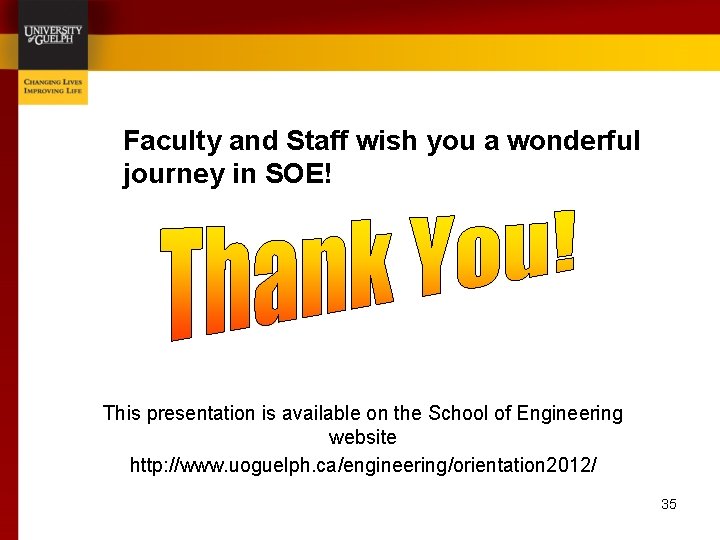 UNIVERSITY of GUELPH

CHANGING LIVES
IMPROVING LIFE

Faculty and Staff wish you a wonderful journey in SOE!

Thank You!

This presentation is available on the School of Engineering website
http://www.uoguelph.ca/engineering/orientation2012/

35